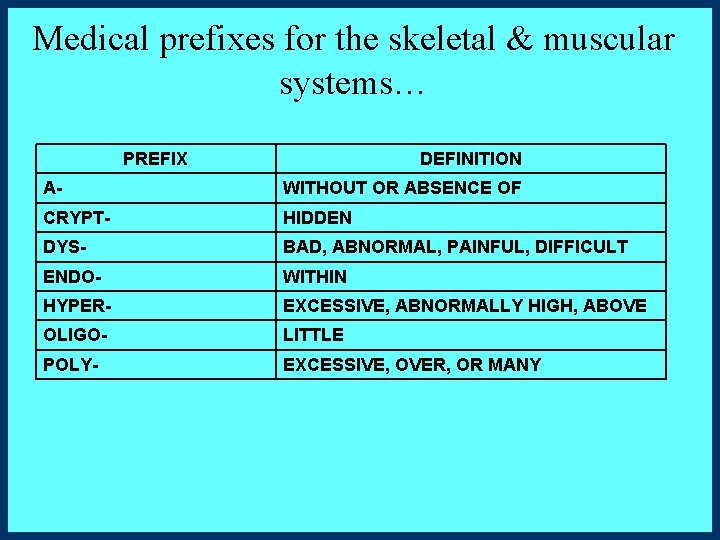 Medical prefixes for the skeletal & muscular systems…

| PREFIX | DEFINITION |
|---|---|
| A- | WITHOUT OR ABSENCE OF |
| CRYPT- | HIDDEN |
| DYS- | BAD, ABNORMAL, PAINFUL, DIFFICULT |
| ENDO- | WITHIN |
| HYPER- | EXCESSIVE, ABNORMALLY HIGH, ABOVE |
| OLIGO- | LITTLE |
| POLY- | EXCESSIVE, OVER, OR MANY |